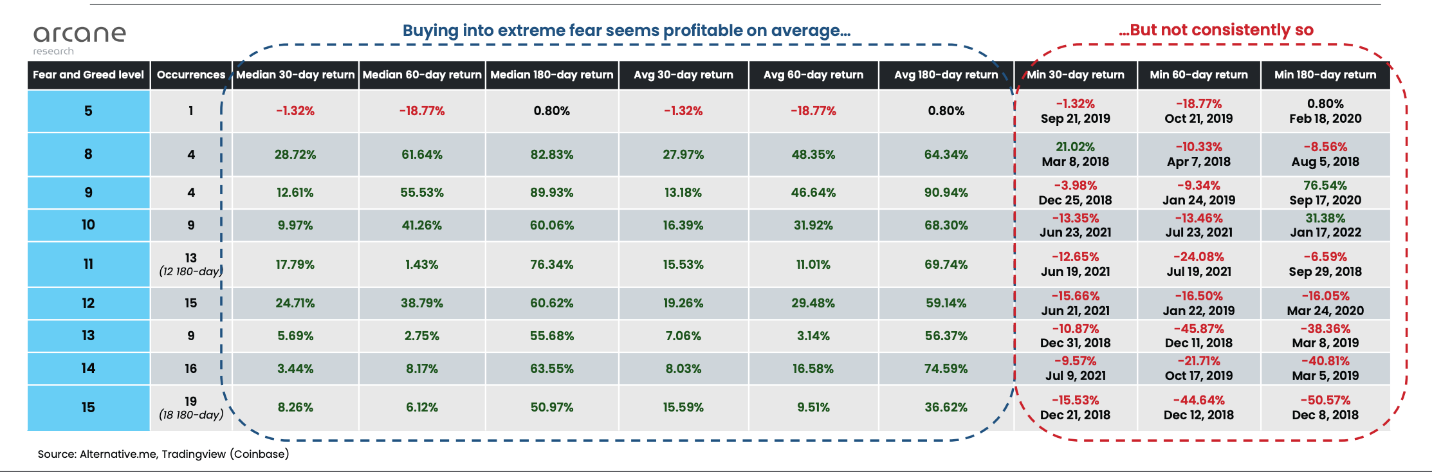 arcane
research

Buying into extreme fear seems profitable on average...

...But not consistently so

| Fear and Greed level | Occurrences | Median 30-day return | Median 60-day return | Median 180-day return | Avg 30-day return | Avg 60-day return | Avg 180-day return | Min 30-day return | Min 60-day return | Min 180-day return |
|---|---|---|---|---|---|---|---|---|---|---|
| 5 | 1 | -1.32% | -18.77% | 0.80% | -1.32% | -18.77% | 0.80% | -1.32% Sep 21, 2019 | -18.77% Oct 21, 2019 | 0.80% Feb 18, 2020 |
| 8 | 4 | 28.72% | 61.64% | 82.83% | 27.97% | 48.35% | 64.34% | 21.02% Mar 8, 2018 | -10.33% Apr 7, 2018 | -8.56% Aug 5, 2018 |
| 9 | 4 | 12.61% | 55.53% | 89.93% | 13.18% | 46.64% | 90.94% | -3.98% Dec 25, 2018 | -9.34% Jan 24, 2019 | 76.54% Sep 17, 2020 |
| 10 | 9 | 9.97% | 41.26% | 60.06% | 16.39% | 31.92% | 68.30% | -13.35% Jun 23, 2021 | -13.46% Jul 23, 2021 | 31.38% Jan 17, 2022 |
| 11 | 13 (12 180-day) | 17.79% | 1.43% | 76.34% | 15.53% | 11.01% | 69.74% | -12.65% Jun 19, 2021 | -24.08% Jul 19, 2021 | -6.59% Sep 29, 2018 |
| 12 | 15 | 24.71% | 38.79% | 60.62% | 19.26% | 29.48% | 59.14% | -15.66% Jun 21, 2021 | -16.50% Jan 22, 2019 | -16.05% Mar 24, 2020 |
| 13 | 9 | 5.69% | 2.75% | 55.68% | 7.06% | 3.14% | 56.37% | -10.87% Dec 31, 2018 | -45.87% Dec 11, 2018 | -38.36% Mar 8, 2019 |
| 14 | 16 | 3.44% | 8.17% | 63.55% | 8.03% | 16.58% | 74.59% | -9.57% Jul 9, 2021 | -21.71% Oct 17, 2019 | -40.81% Mar 5, 2019 |
| 15 | 19 (18 180-day) | 8.26% | 6.12% | 50.97% | 15.59% | 9.51% | 36.62% | -15.53% Dec 21, 2018 | -44.64% Dec 12, 2018 | -50.57% Dec 8, 2018 |

Source: Alternative.me, Tradingview (Coinbase)